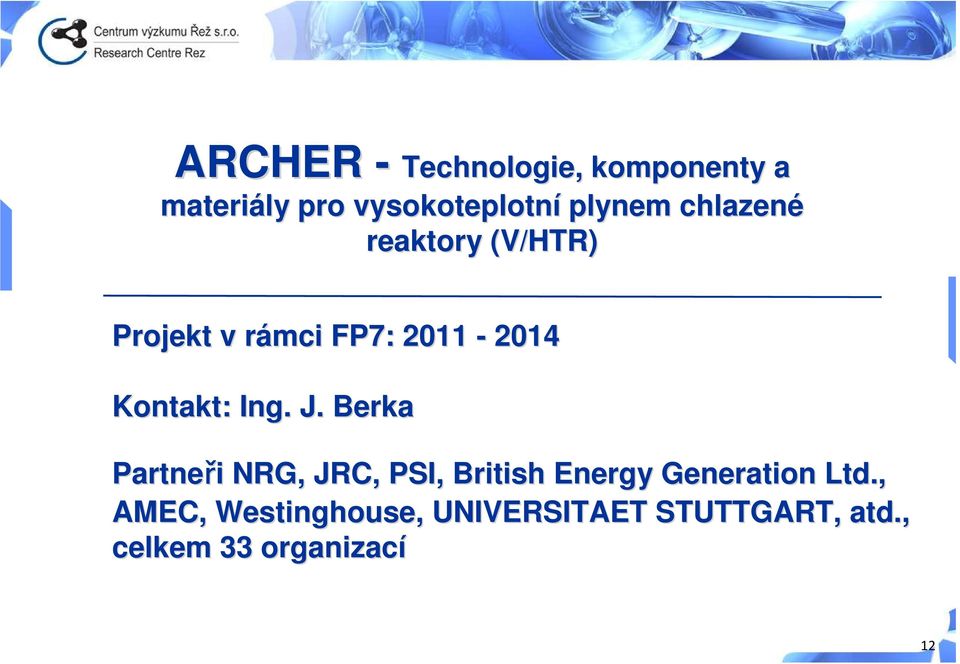 Centrum výzkumu Řež s.r.o.
Research Centre Rez

ARCHER - Technologie, komponenty a materiály pro vysokoteplotní plynem chlazené reaktory (V/HTR)

Projekt v rámci FP7: 2011 - 2014

Kontakt: Ing. J. Berka

Partneři NRG, JRC, PSI, British Energy Generation Ltd., AMEC, Westinghouse, UNIVERSITAET STUTTGART, atd., celkem 33 organizací

12